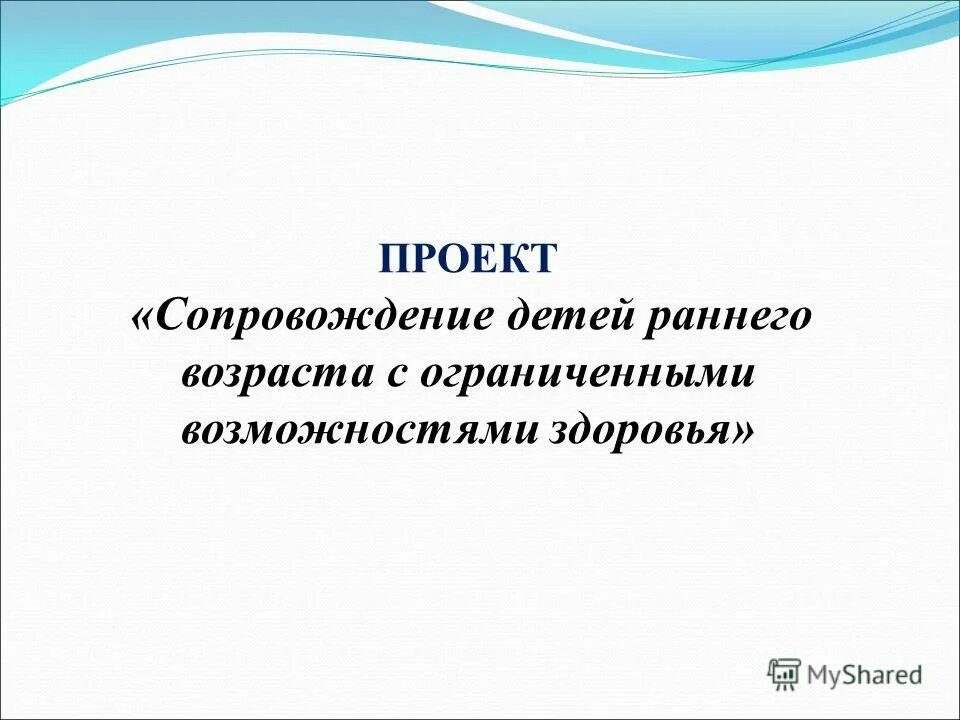 ПРОЕКТ
«Сопровождение детей раннего возраста с ограниченными возможностями здоровья»

MyShared